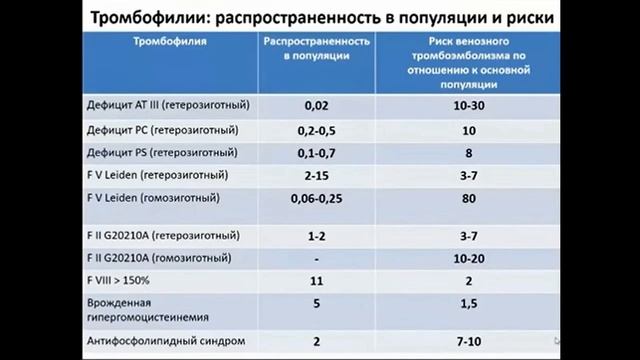 Тромбофилии: распространенность в популяции и риски

| Тромбофилия | Распространенность в популяции | Риск венозного тромбоэмболизма по отношению к основной популяции |
|---|---|---|
| Дефицит AT III (гетерозиготный) | 0,02 | 10-30 |
| Дефицит PC (гетерозиготный) | 0,2-0,5 | 10 |
| Дефицит PS (гетерозиготный) | 0,1-0,7 | 8 |
| F V Leiden (гетерозиготный) | 2-15 | 3-7 |
| F V Leiden (гомозиготный) | 0,06-0,25 | 80 |
| F II G20210A (гетерозиготный) | 1-2 | 3-7 |
| F II G20210A (гомозиготный) | - | 10-20 |
| F VIII > 150% | 11 | 2 |
| Врожденная гипергомоцистеинемия | 5 | 1,5 |
| Антифосфолипидный синдром | 2 | 7-10 |